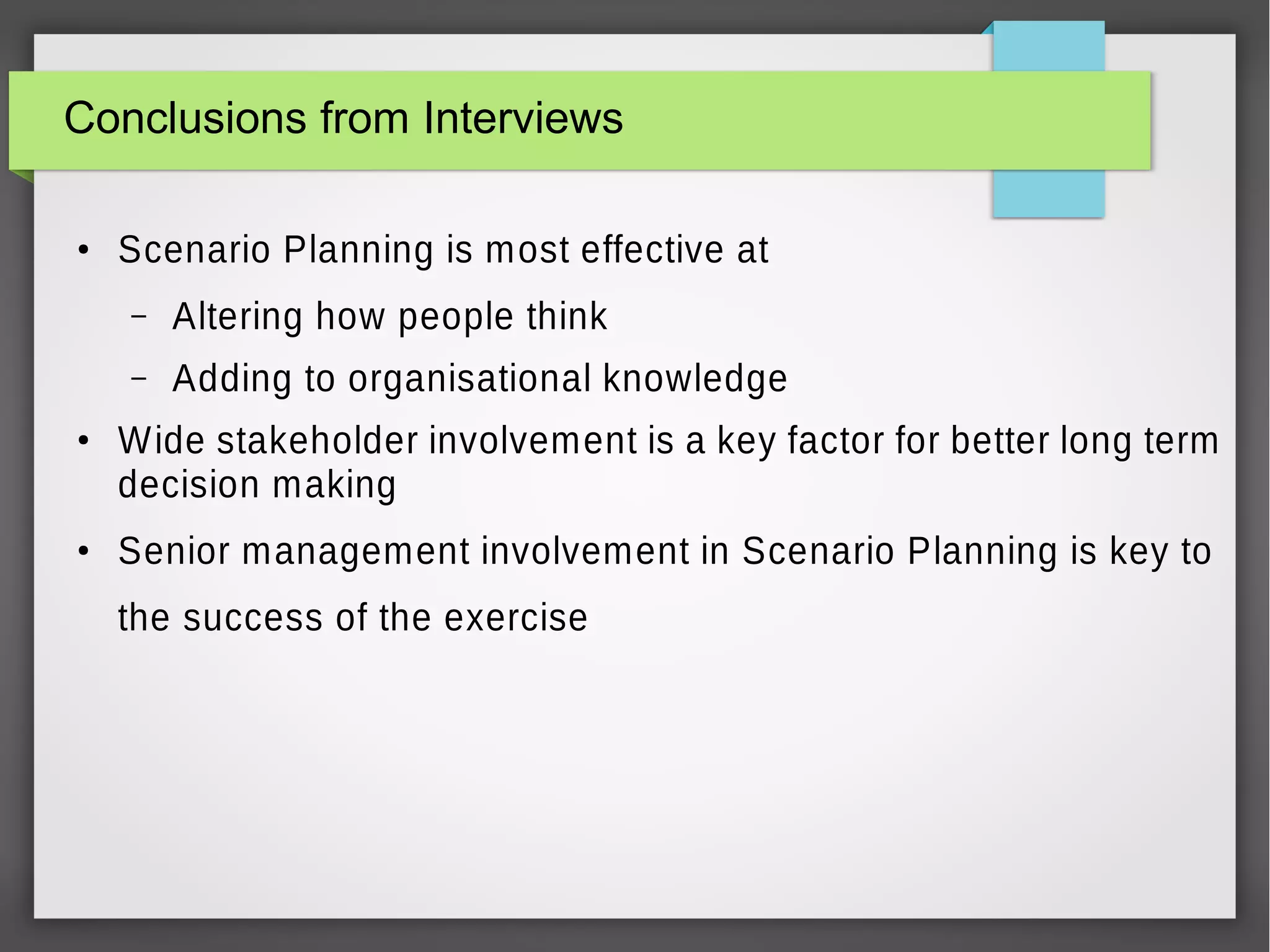 Conclusions from Interviews

• Scenario Planning is most effective at

– Altering how people think

– Adding to organisational knowledge

• Wide stakeholder involvement is a key factor for better long term decision making

• Senior management involvement in Scenario Planning is key to the success of the exercise